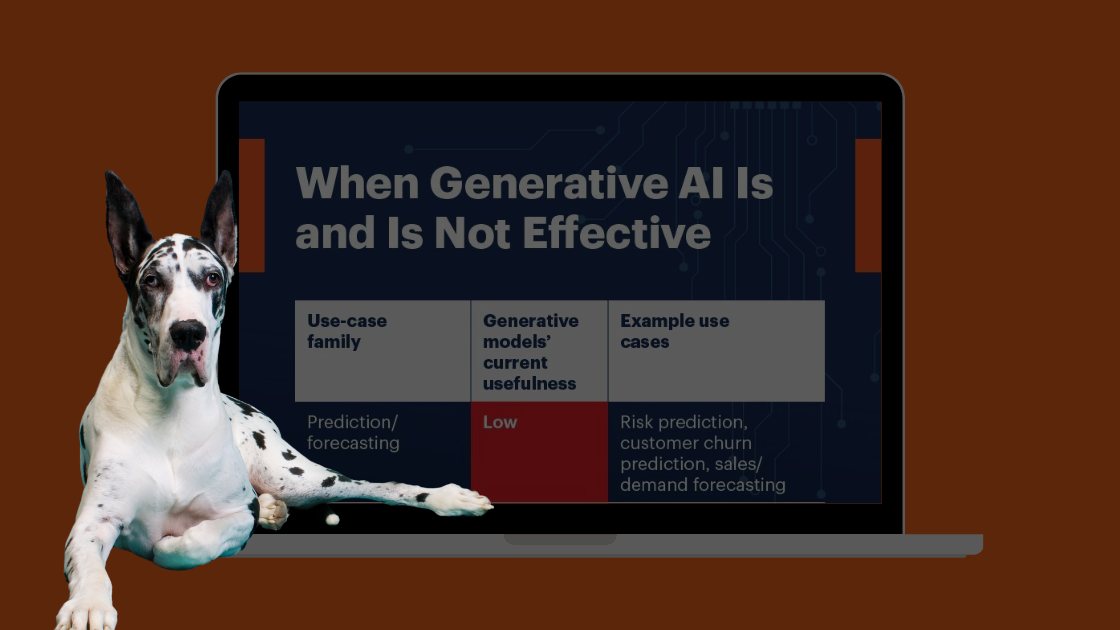 When Generative AI Is and Is Not Effective

| Use-case family | Generative models' current usefulness | Example use cases |
|---|---|---|
| Prediction/ forecasting | Low | Risk prediction, customer churn prediction, sales/ demand forecasting |